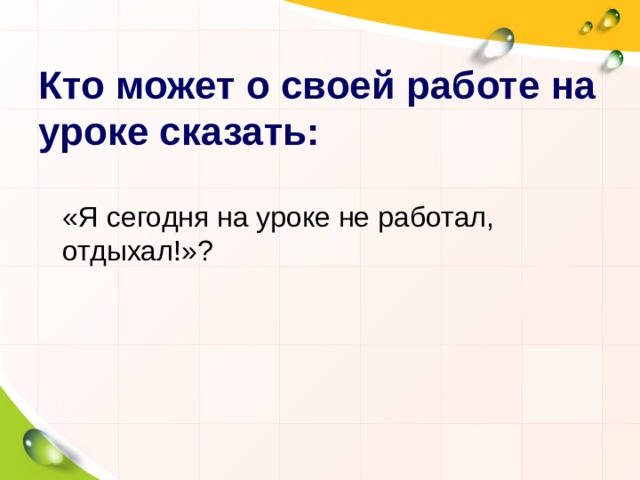 Кто может о своей работе на уроке сказать:

«Я сегодня на уроке не работал, отдыхал!»?